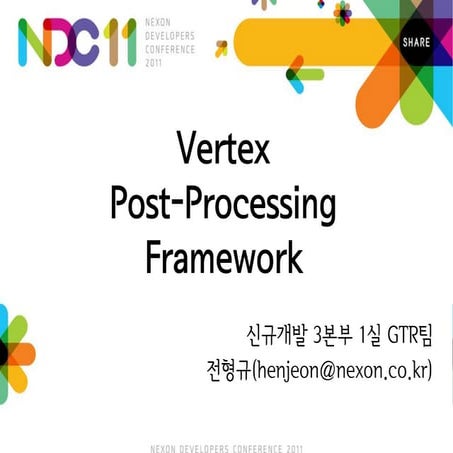 NDC11 NEXON DEVELOPERS CONFERENCE 2011

SHARE

Vertex Post-Processing Framework

신규개발 3본부 1실 GTR팀
전형규(henjeon@nexon.co.kr)

NEXON DEVELOPERS CONFERENCE 2011